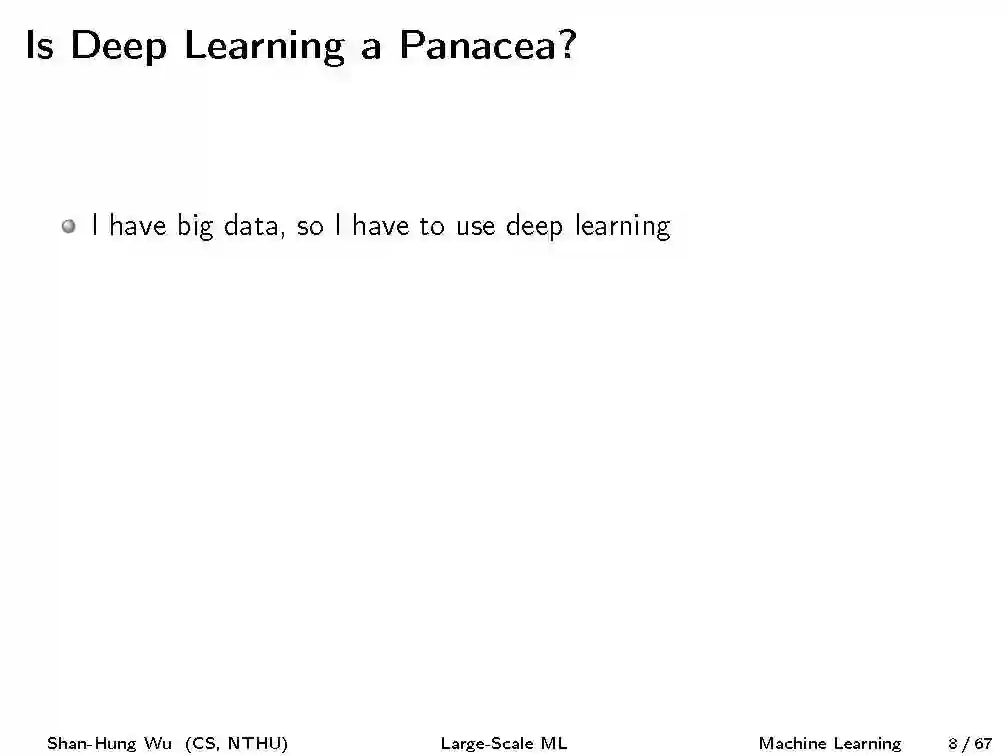 Is Deep Learning a Panacea?

I have big data, so I have to use deep learning

Shan-Hung Wu (CS, NTHU) Large-Scale ML Machine Learning 8 / 67